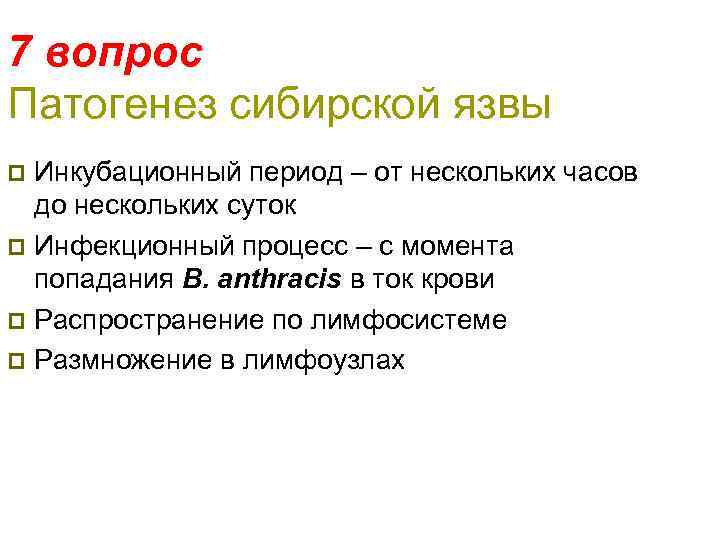 7 вопрос
Патогенез сибирской язвы

Инкубационный период – от нескольких часов до нескольких суток

Инфекционный процесс – с момента попадания B. anthracis в ток крови

Распространение по лимфосистеме

Размножение в лимфоузлах